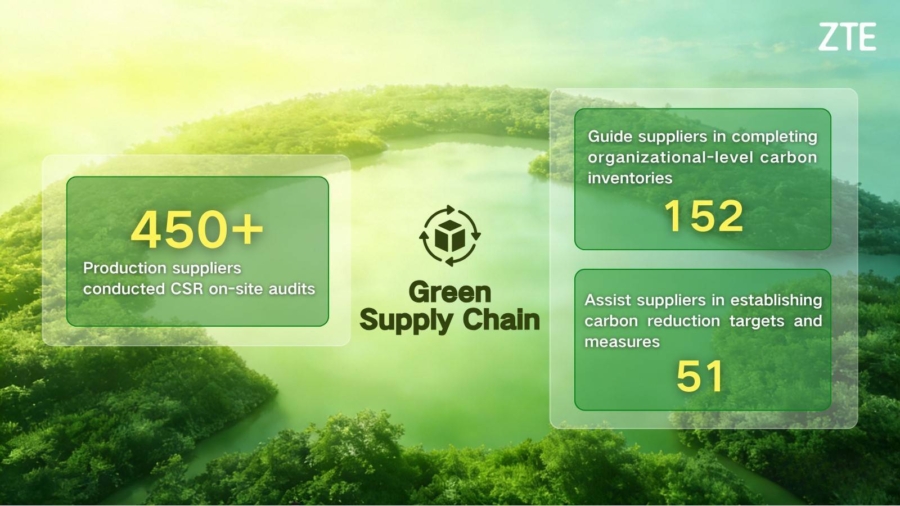 ZTE

450+
Production suppliers conducted CSR on-site audits

Green Supply Chain

Guide suppliers in completing organizational-level carbon inventories
152

Assist suppliers in establishing carbon reduction targets and measures
51